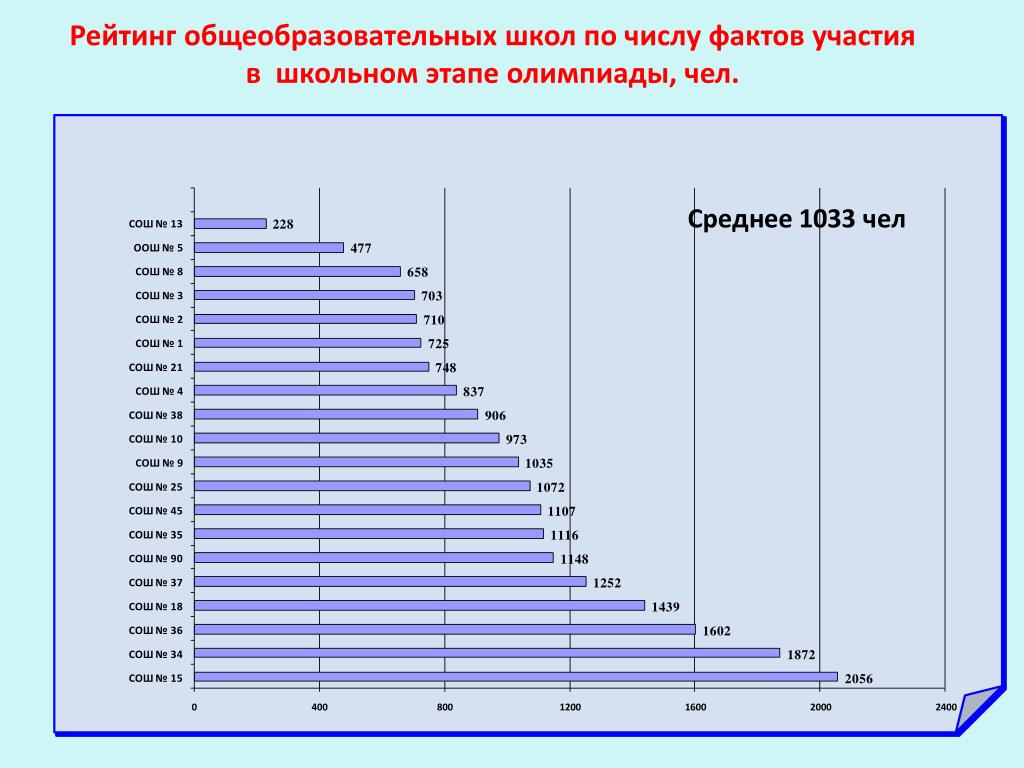 Рейтинг общеобразовательных школ по числу фактов участия в школьном этапе олимпиады, чел.

Среднее 1033 чел

СОШ № 13 228
ООШ № 5 477
СОШ № 8 658
СОШ № 3 703
СОШ № 2 710
СОШ № 1 725
СОШ № 21 748
СОШ № 4 837
СОШ № 38 906
СОШ № 10 973
СОШ № 9 1035
СОШ № 25 1072
СОШ № 45 1107
СОШ № 35 1116
СОШ № 90 1148
СОШ № 37 1252
СОШ № 18 1439
СОШ № 36 1602
СОШ № 34 1872
СОШ № 15 2056

0 400 800 1200 1600 2000 2400